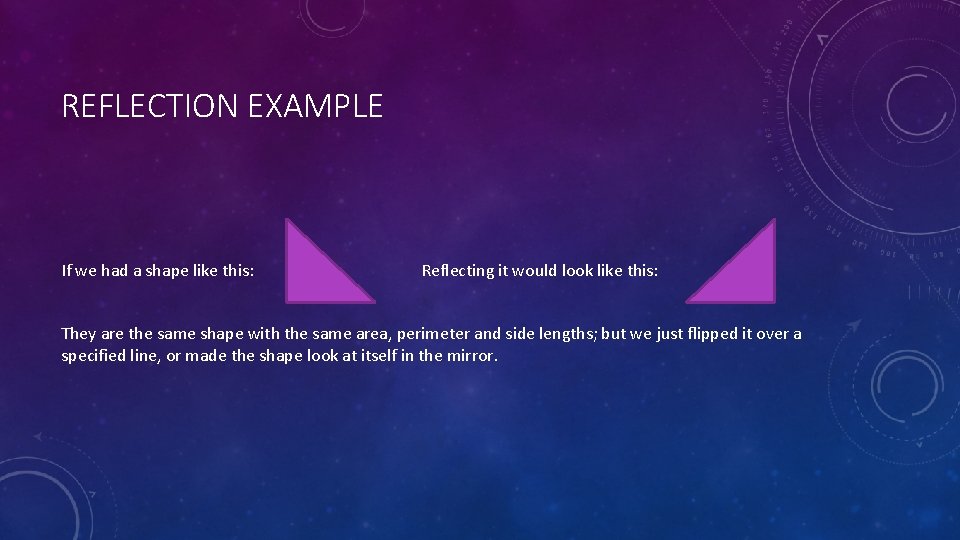 REFLECTION EXAMPLE

If we had a shape like this:

Reflecting it would look like this:

They are the same shape with the same area, perimeter and side lengths; but we just flipped it over a specified line, or made the shape look at itself in the mirror.